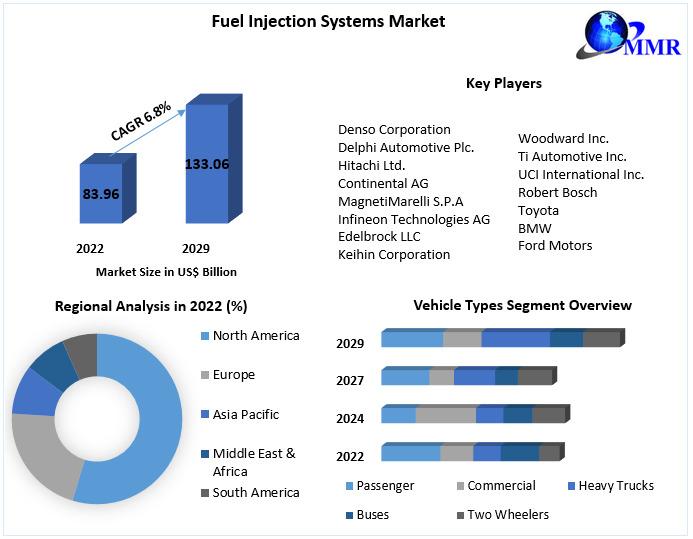 Fuel Injection Systems Market

MMR

CAGR 6.8%

83.96

133.06

2022

2029

Market Size in US$ Billion

Key Players

Denso Corporation
Delphi Automotive Plc.
Hitachi Ltd.
Continental AG
MagnetiMarelli S.P.A
Infineon Technologies AG
Edelbrock LLC
Keihin Corporation

Woodward Inc.
Ti Automotive Inc.
UCI International Inc.
Robert Bosch
Toyota
BMW
Ford Motors

Regional Analysis in 2022 (%)

North America
Europe
Asia Pacific
Middle East & Africa
South America

Vehicle Types Segment Overview

2029
2027
2024
2022

Passenger
Commercial
Heavy Trucks
Buses
Two Wheelers